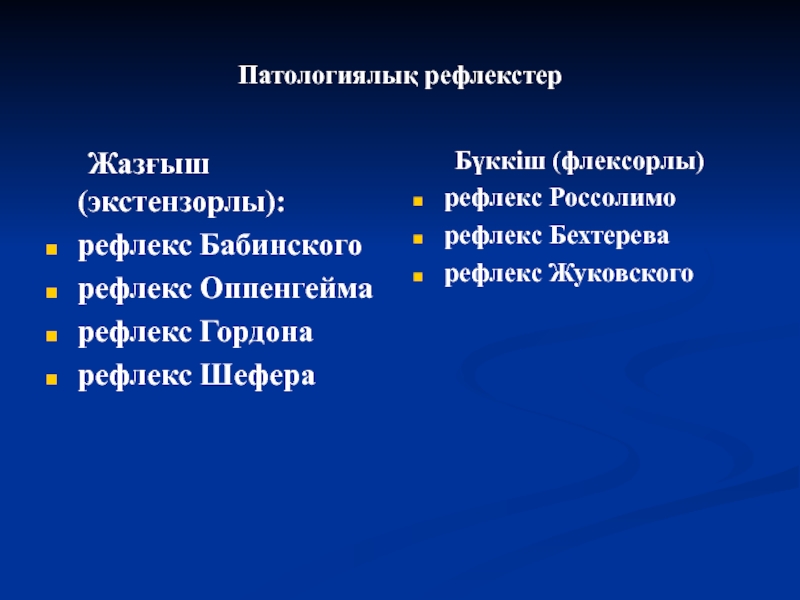 Патологиялық рефлекстер

Жазғыш (экстензорлы):

- рефлекс Бабинского
- рефлекс Оппенгейма
- рефлекс Гордона
- рефлекс Шефера

Бүккіш (флексорлы)

- рефлекс Россолимо
- рефлекс Бехтерева
- рефлекс Жуковского